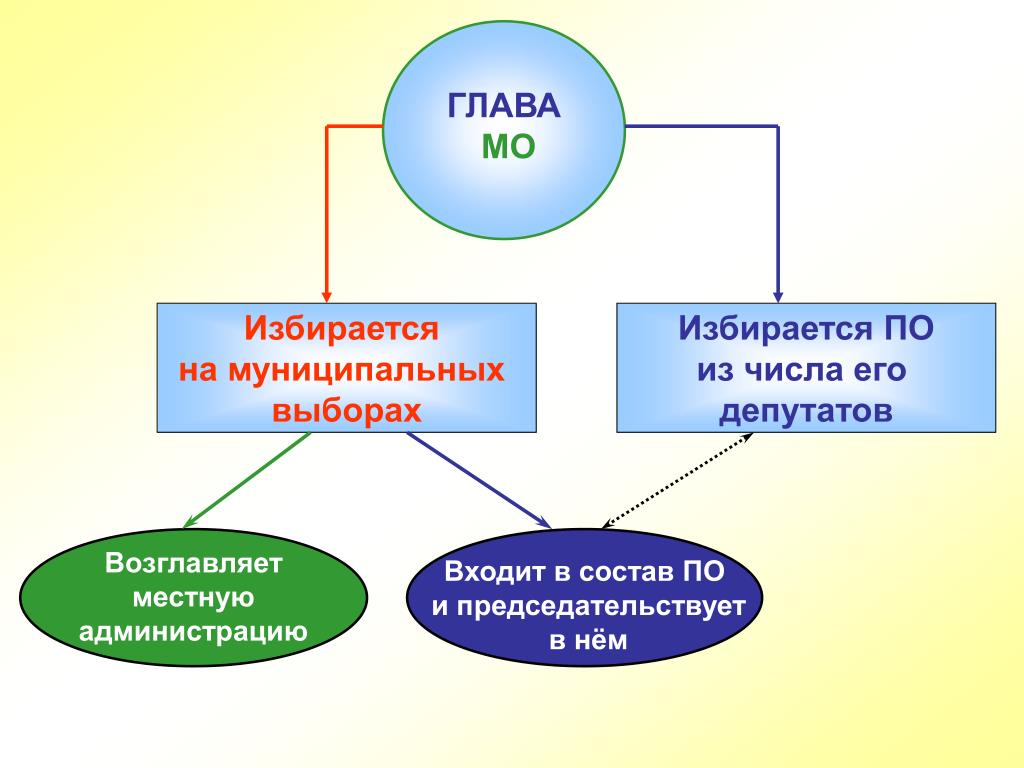 ГЛАВА
МО

Избирается
на муниципальных
выборах

Избирается ПО
из числа его
депутатов

Возглавляет
местную
администрацию

Входит в состав ПО
и председательствует
в нём